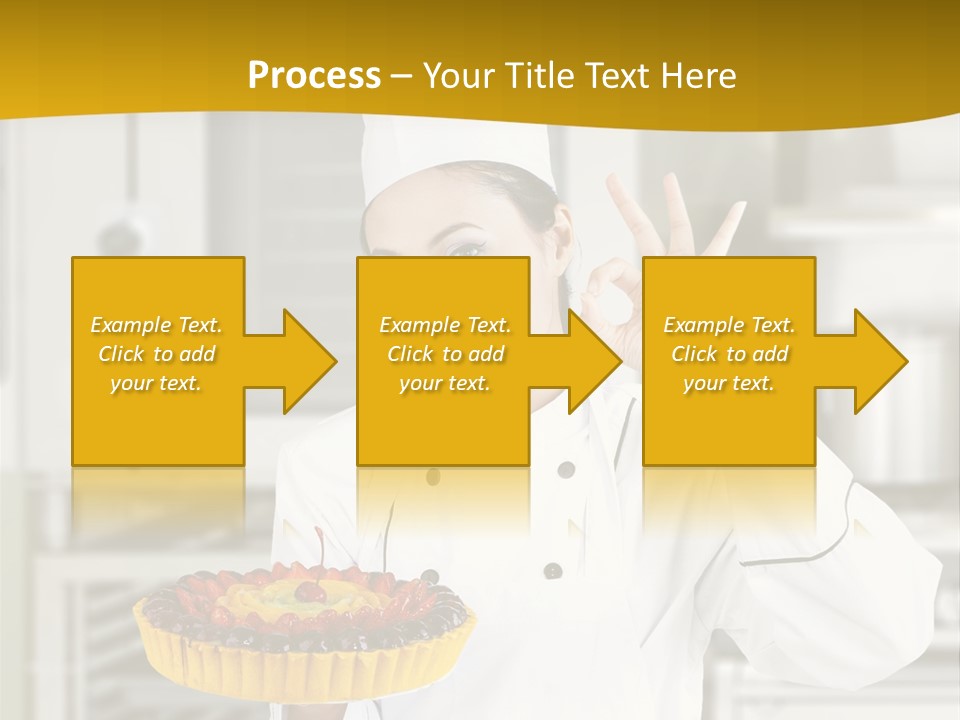 Process – Your Title Text Here

Example Text. Click to add your text.

Example Text. Click to add your text.

Example Text. Click to add your text.